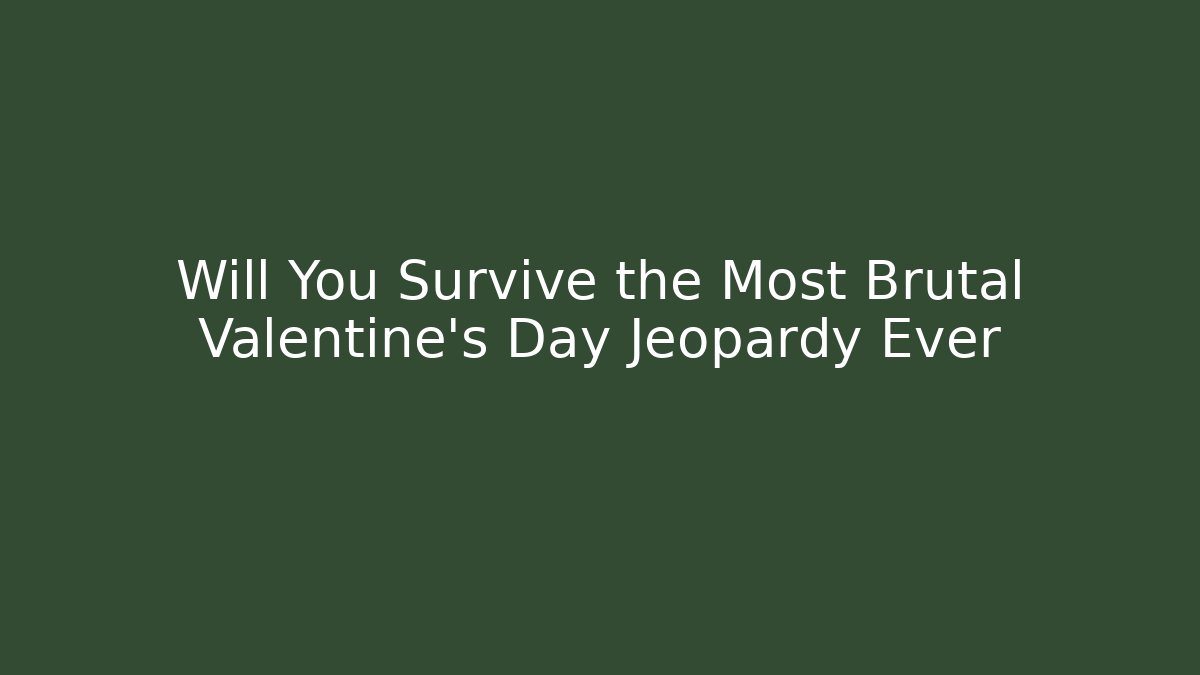 Will You Survive the Most Brutal Valentine's Day Jeopardy Ever